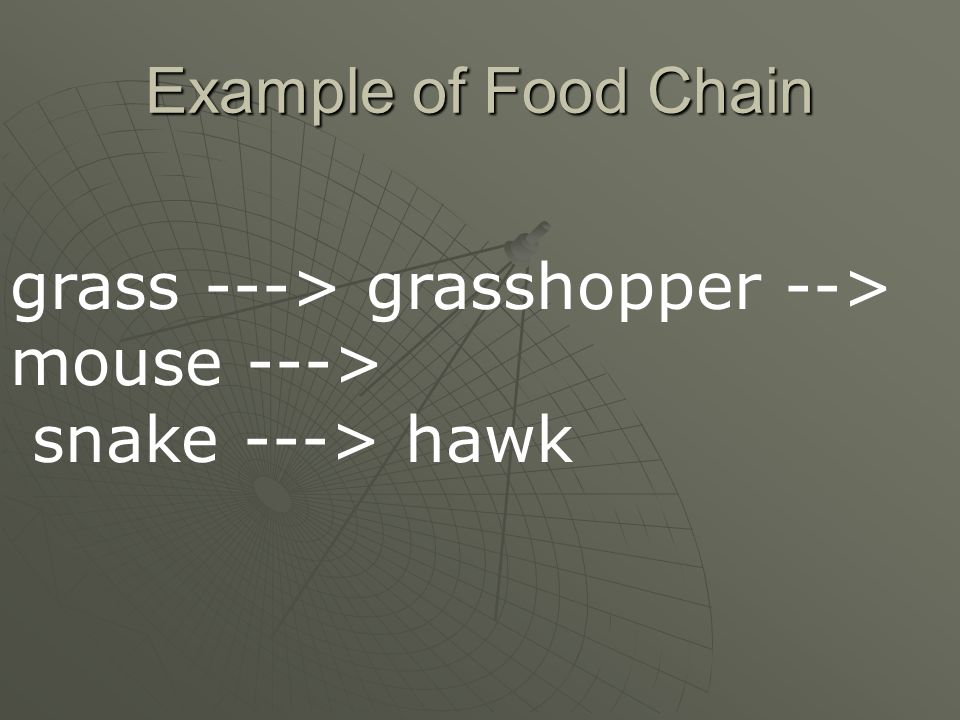 Example of Food Chain

grass ---> grasshopper --> mouse ---> snake ---> hawk